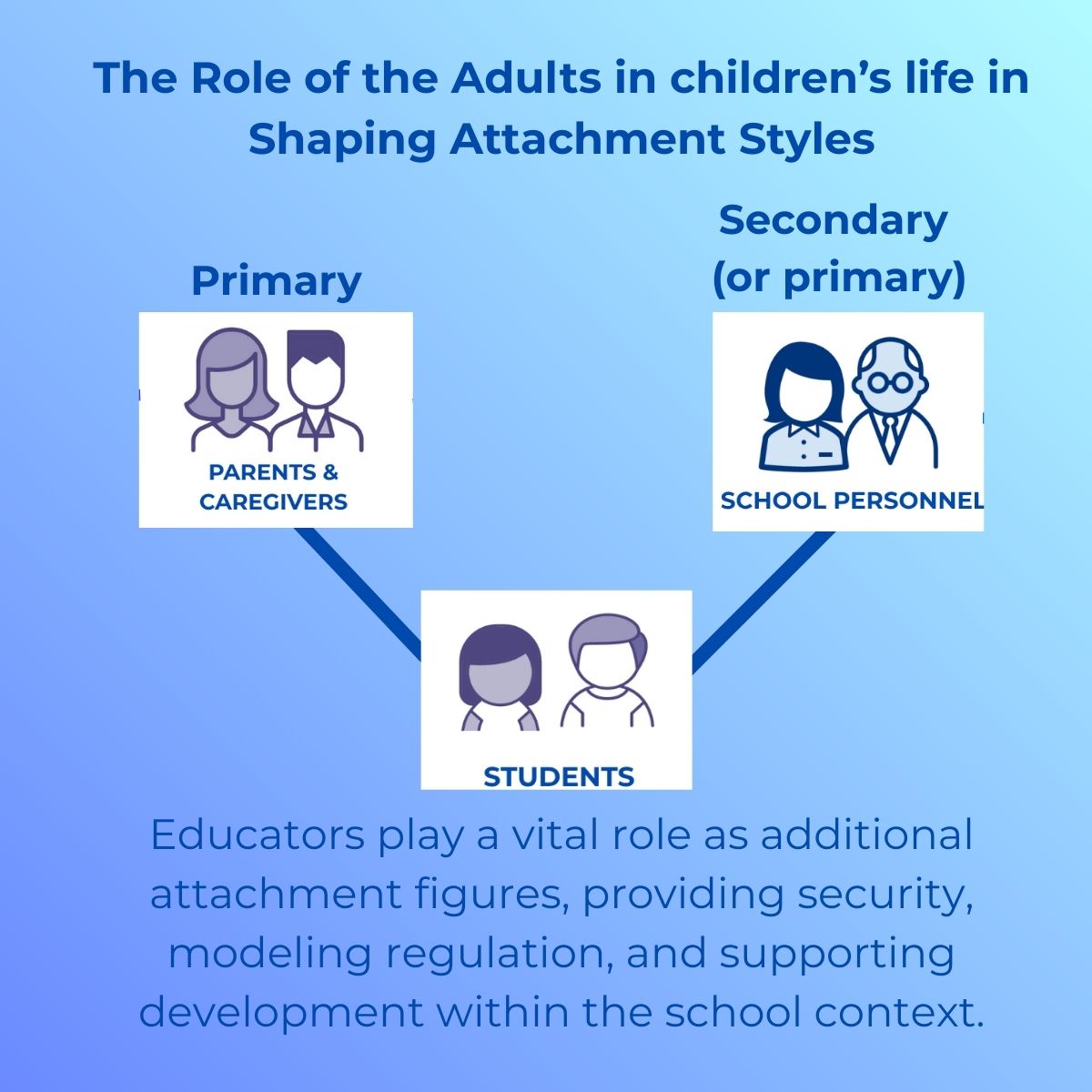 The Role of the Adults in children's life in Shaping Attachment Styles

Primary

PARENTS & CAREGIVERS

Secondary (or primary)

SCHOOL PERSONNEL

STUDENTS

Educators play a vital role as additional attachment figures, providing security, modeling regulation, and supporting development within the school context.